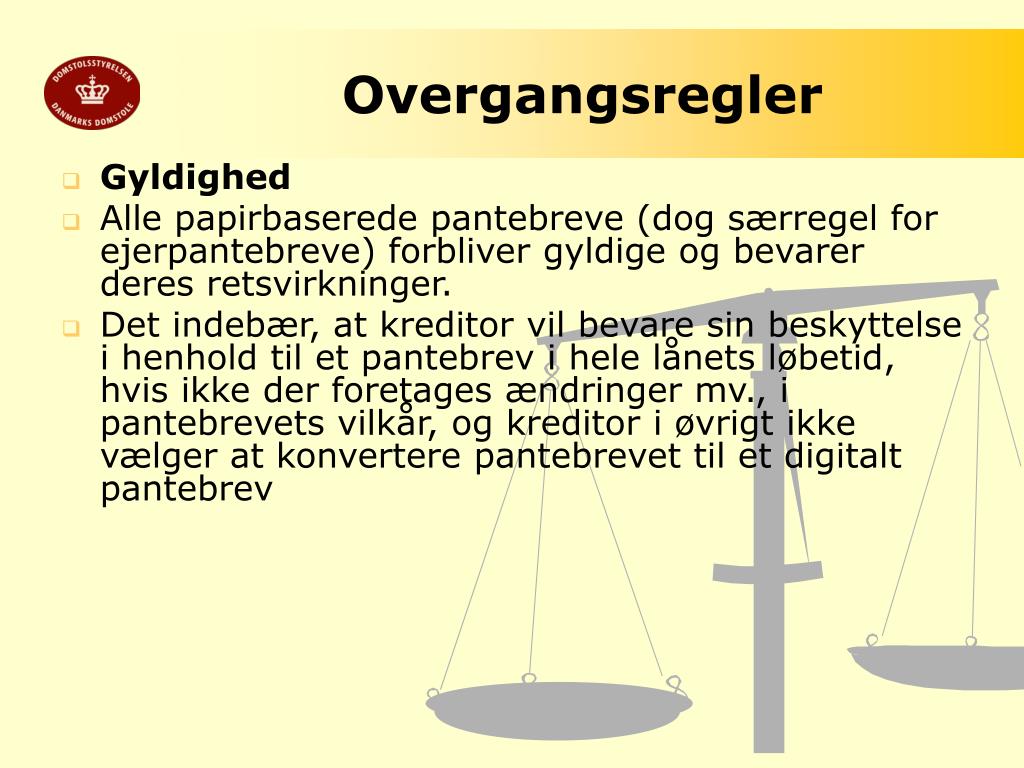 DOMSTOLSSTYRELSEN
DANMARKS DOMSTOLE

Overgangsregler

Gyldighed

Alle papirbaserede pantebreve (dog særregel for ejerpantebreve) forbliver gyldige og bevarer deres retsvirkninger.

Det indebær, at kreditor vil bevare sin beskyttelse i henhold til et pantebrev i hele lånets løbetid, hvis ikke der foretages ændringer mv., i pantebrevets vilkår, og kreditor i øvrigt ikke vælger at konvertere pantebrevet til et digitalt pantebrev